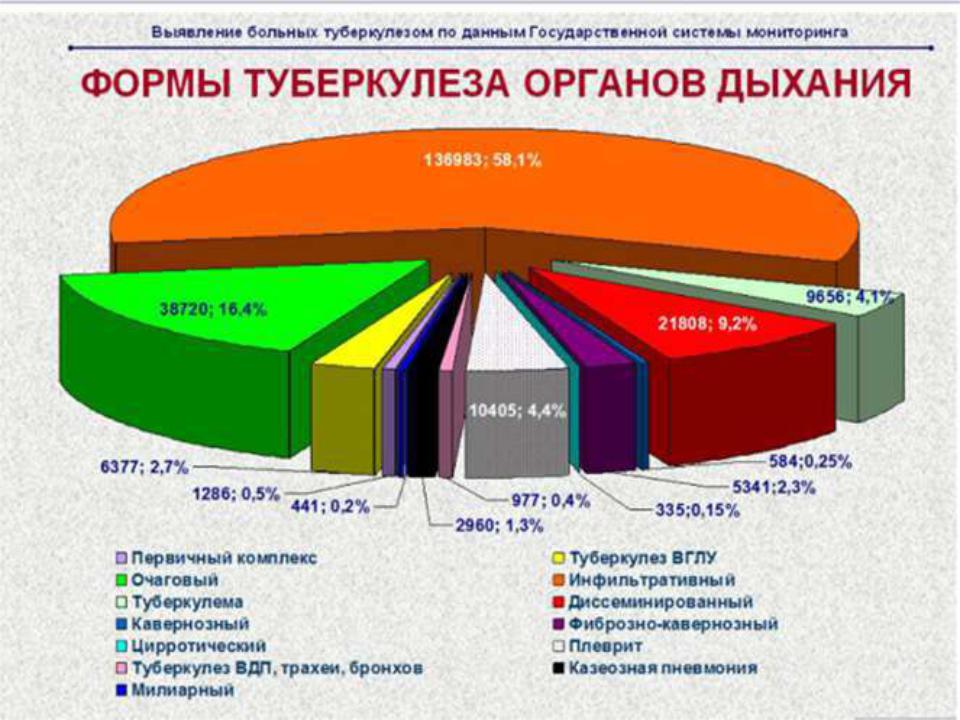 Выявление больных туберкулезом по данным Государственной системы мониторинга

ФОРМЫ ТУБЕРКУЛЕЗА ОРГАНОВ ДЫХАНИЯ

136983; 58,1%

38720; 16,4%

9656; 4,1%

21808; 9,2%

10405; 4,4%

6377; 2,7%

1286; 0,5%

441; 0,2%

2960; 1,3%

977; 0,4%

335;0,15%

5341;2,3%

584;0,25%

Первичный комплекс
Очаговый
Туберкулема
Кавернозный
Цирротический
Туберкулез ВДП, трахеи, бронхов
Милиарный

Туберкулез ВГЛУ
Инфильтративный
Диссеминированный
Фиброзно-кавернозный
Плеврит
Казеозная пневмония